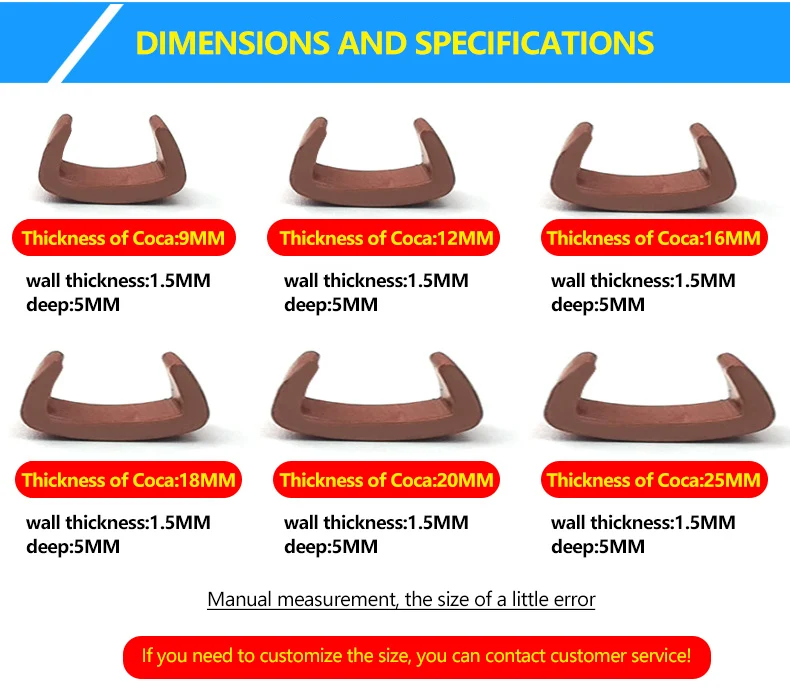 DIMENSIONS AND SPECIFICATIONS

Thickness of Coca:9MM

wall thickness:1.5MM
deep:5MM

Thickness of Coca:12MM

wall thickness:1.5MM
deep:5MM

Thickness of Coca:16MM

wall thickness:1.5MM
deep:5MM

Thickness of Coca:18MM

wall thickness:1.5MM
deep:5MM

Thickness of Coca:20MM

wall thickness:1.5MM
deep:5MM

Thickness of Coca:25MM

wall thickness:1.5MM
deep:5MM

Manual measurement, the size of a little error

If you need to customize the size, you can contact customer service!